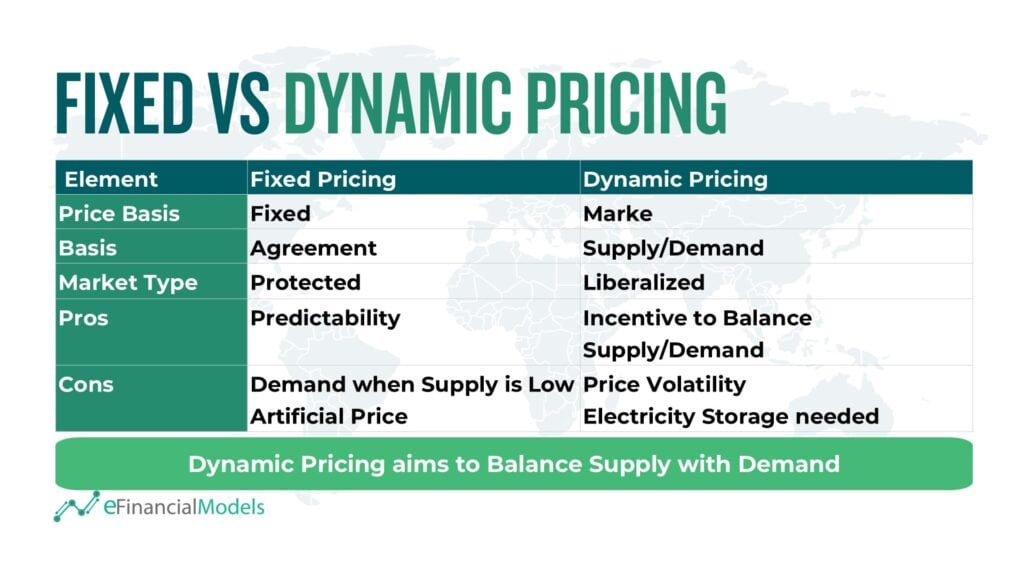 FIXED VS DYNAMIC PRICING

| Element | Fixed Pricing | Dynamic Pricing |
|---|---|---|
| Price Basis | Fixed | Marke |
| Basis | Agreement | Supply/Demand |
| Market Type | Protected | Liberalized |
| Pros | Predictability | Incentive to Balance Supply/Demand |
| Cons | Demand when Supply is Low Artificial Price | Price Volatility Electricity Storage needed |

Dynamic Pricing aims to Balance Supply with Demand

eFinancialModels